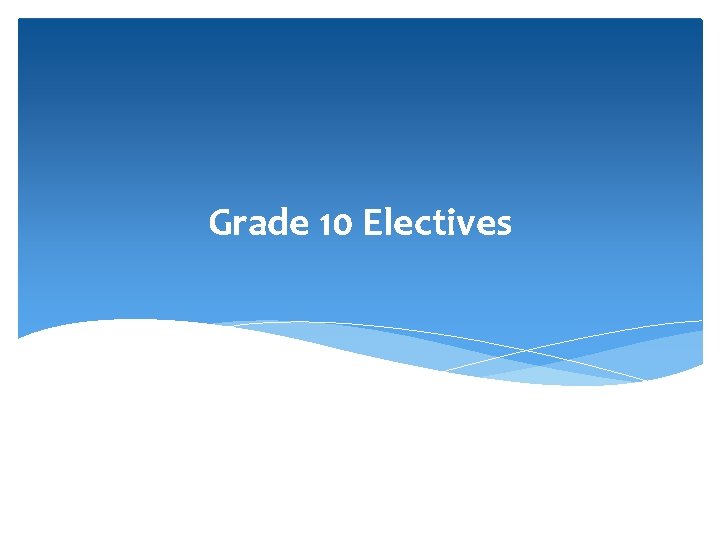 Grade 10 Electives